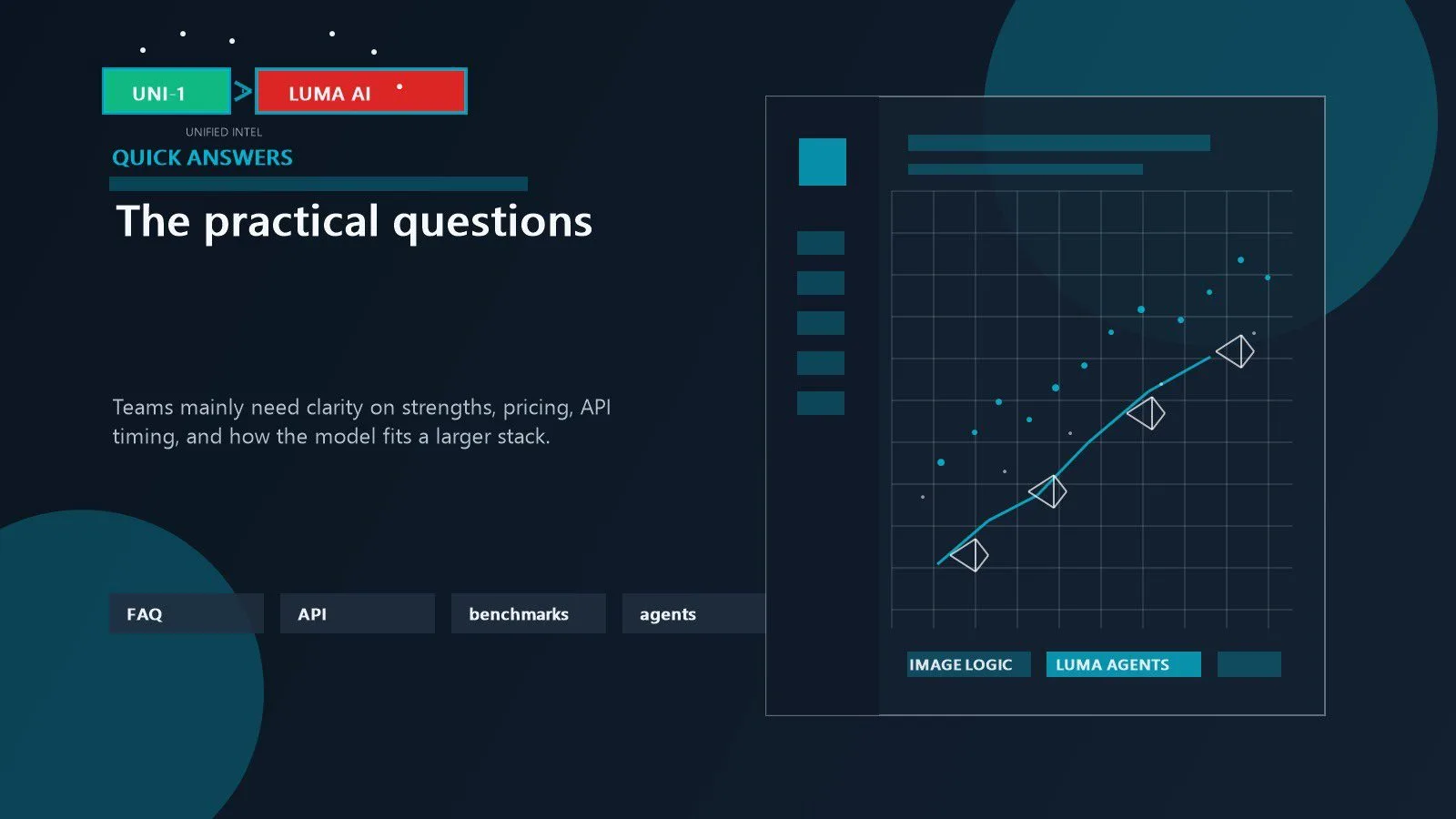 UNI-1 > LUMA AI

UNIFIED INTEL

QUICK ANSWERS

The practical questions

Teams mainly need clarity on strengths, pricing, API timing, and how the model fits a larger stack.

FAQ

API

benchmarks

agents

IMAGE LOGIC

LUMA AGENTS